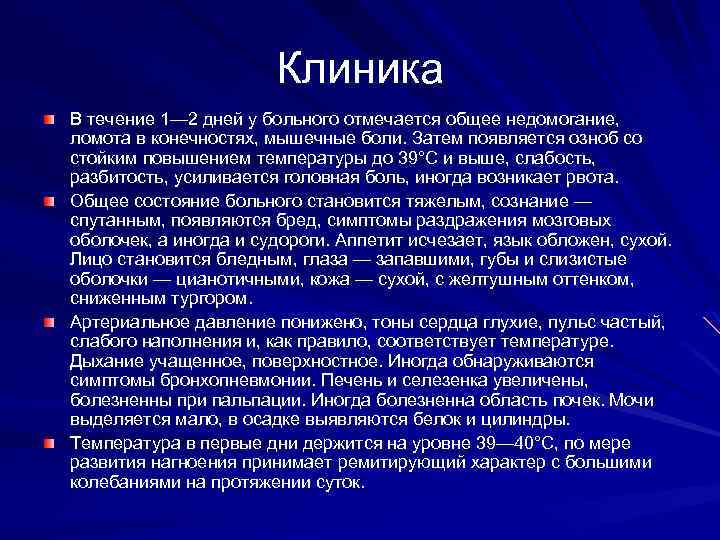 Клиника

В течение 1—2 дней у больного отмечается общее недомогание, ломота в конечностях, мышечные боли. Затем появляется озноб со стойким повышением температуры до 39°С и выше, слабость, разбитость, усиливается головная боль, иногда возникает рвота.

Общее состояние больного становится тяжелым, сознание — спутанным, появляются бред, симптомы раздражения мозговых оболочек, а иногда и судороги. Аппетит исчезает, язык обложен, сухой. Лицо становится бледным, глаза — запавшими, губы и слизистые оболочки — цианотичными, кожа — сухой, с желтушным оттенком, сниженным тургором.

Артериальное давление понижено, тоны сердца глухие, пульс частый, слабого наполнения и, как правило, соответствует температуре. Дыхание учащенное, поверхностное. Иногда обнаруживаются симптомы бронхопневмонии. Печень и селезенка увеличены, болезненны при пальпации. Иногда болезненна область почек. Мочи выделяется мало, в осадке выявляются белок и цилиндры.

Температура в первые дни держится на уровне 39—40°С, по мере развития нагноения принимает ремитирующий характер с большими колебаниями на протяжении суток.